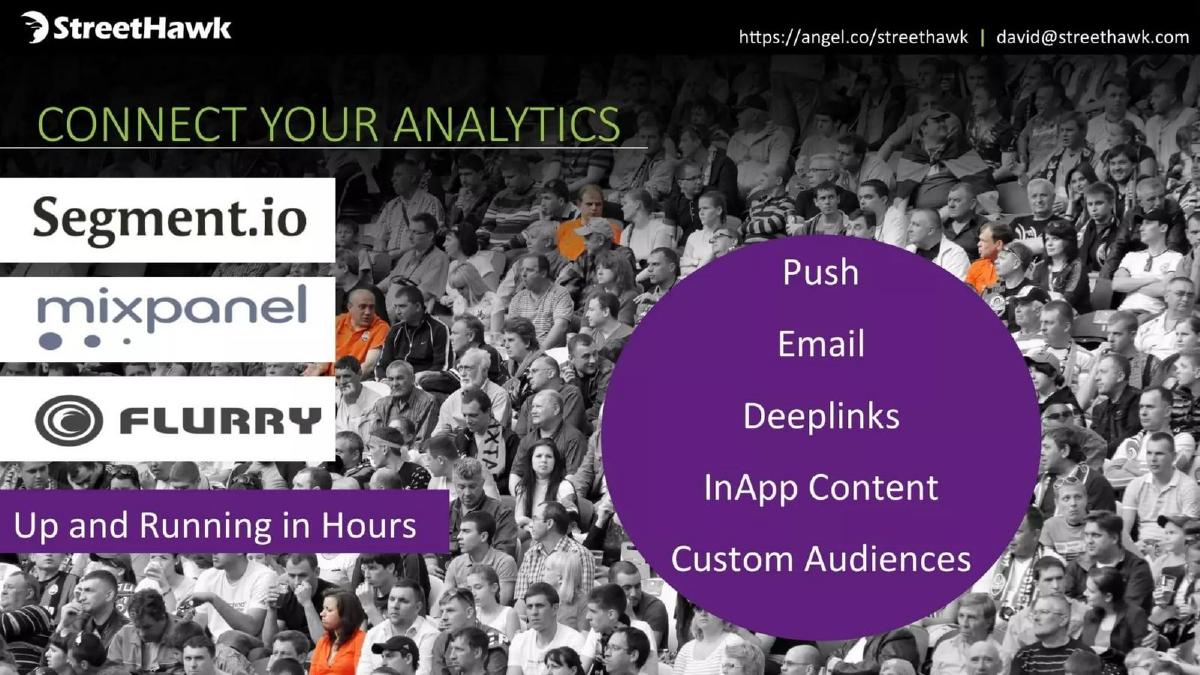 StreetHawk

https://angel.co/streethawk | david@streethawk.com

CONNECT YOUR ANALYTICS

Segment.io

mixpanel

FLURRY

Up and Running in Hours

Push

Email

Deeplinks

InApp Content

Custom Audiences